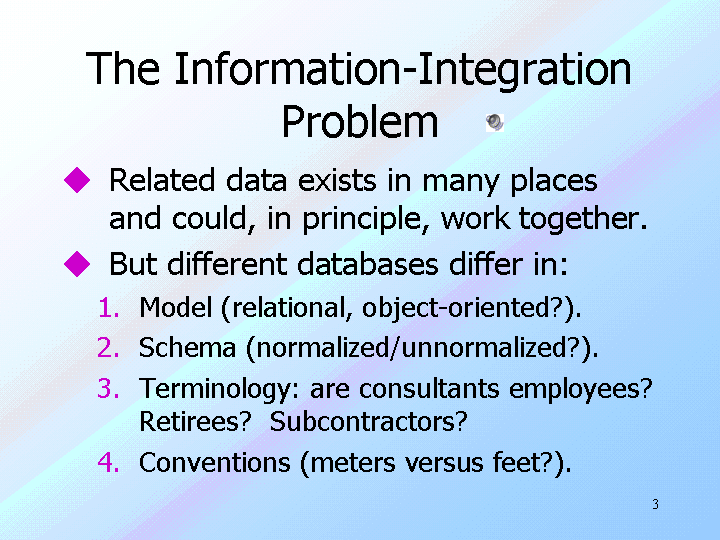 The Information-Integration Problem

◆ Related data exists in many places and could, in principle, work together.

◆ But different databases differ in:

1. Model (relational, object-oriented?).
2. Schema (normalized/unnormalized?).
3. Terminology: are consultants employees? Retirees? Subcontractors?
4. Conventions (meters versus feet?).

3